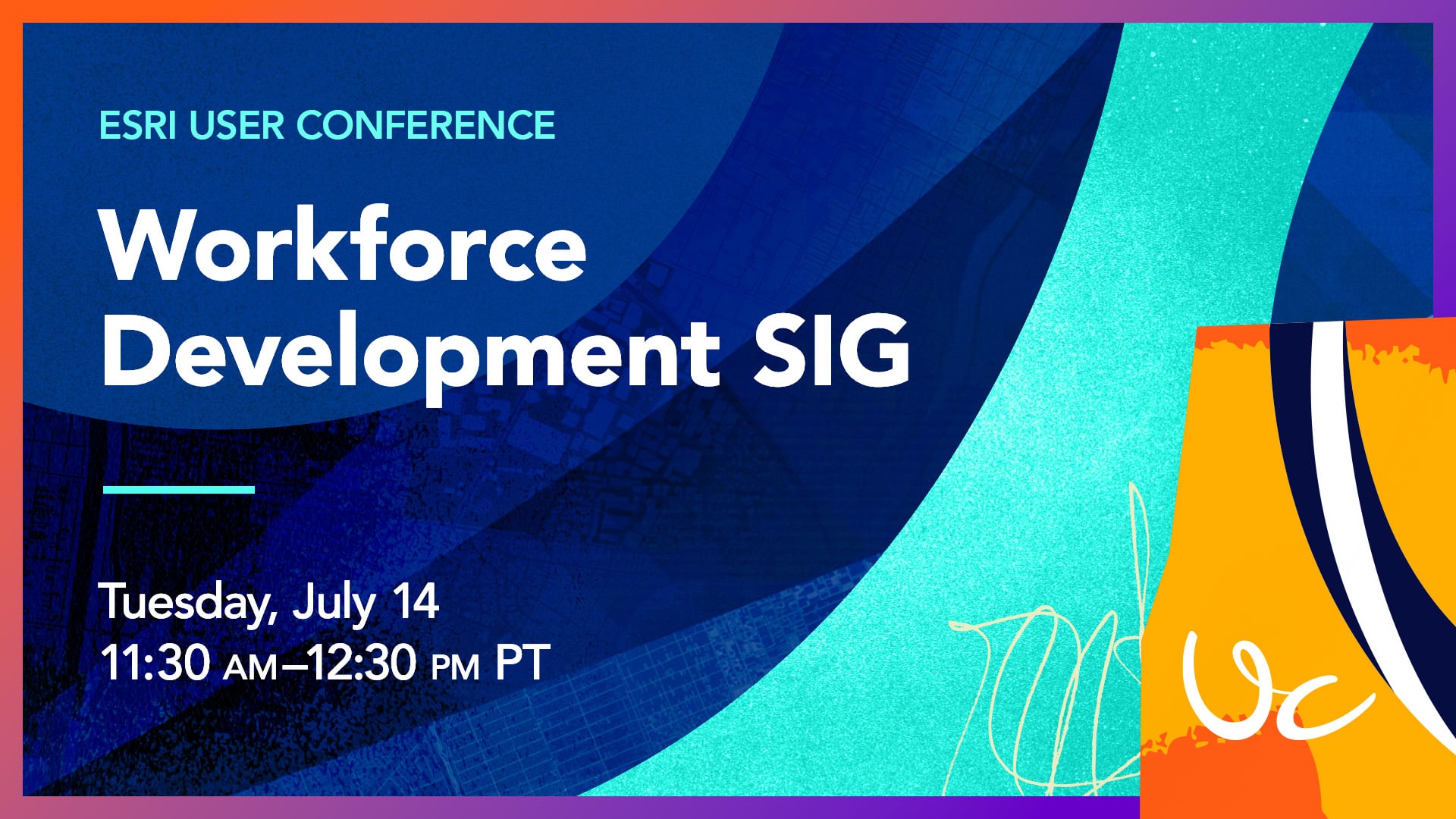 ESRI USER CONFERENCE

Workforce Development SIG

Tuesday, July 14
11:30 AM–12:30 PM PT

UC